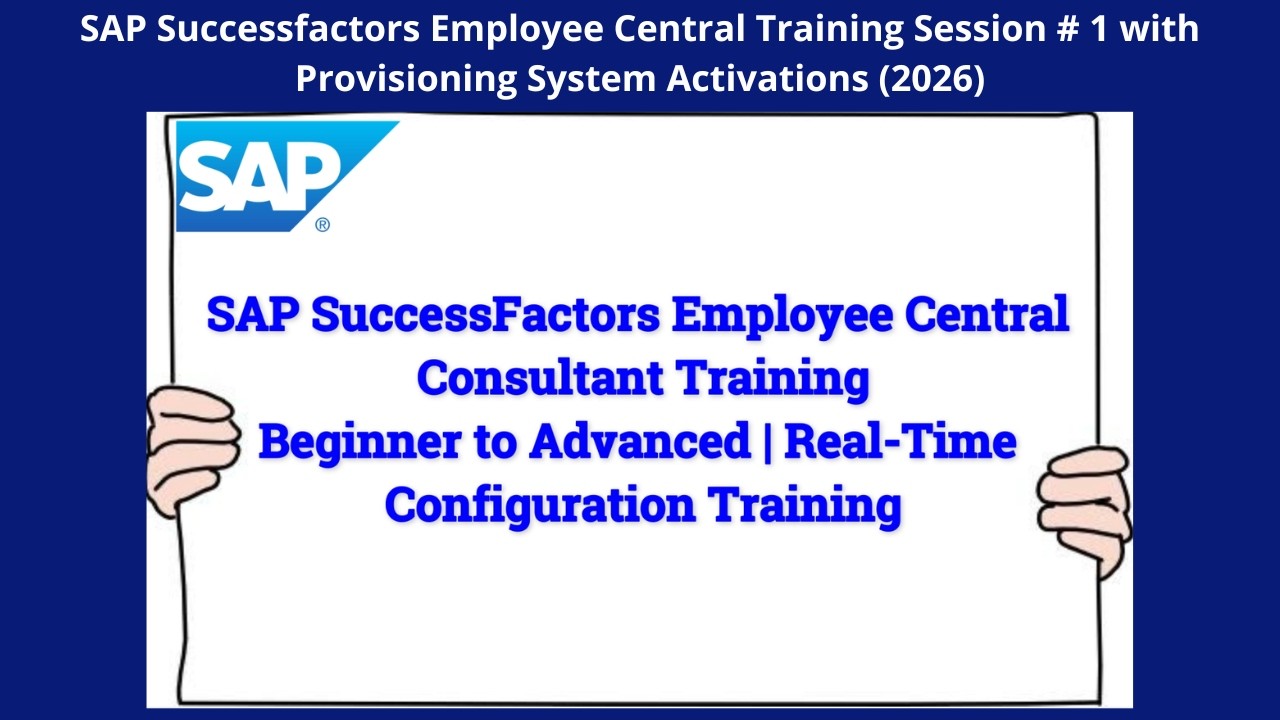 SAP Successfactors Employee Central Training Session # 1 with Provisioning System Activations (2026)

SAP®

SAP SuccessFactors Employee Central Consultant Training
Beginner to Advanced | Real-Time Configuration Training